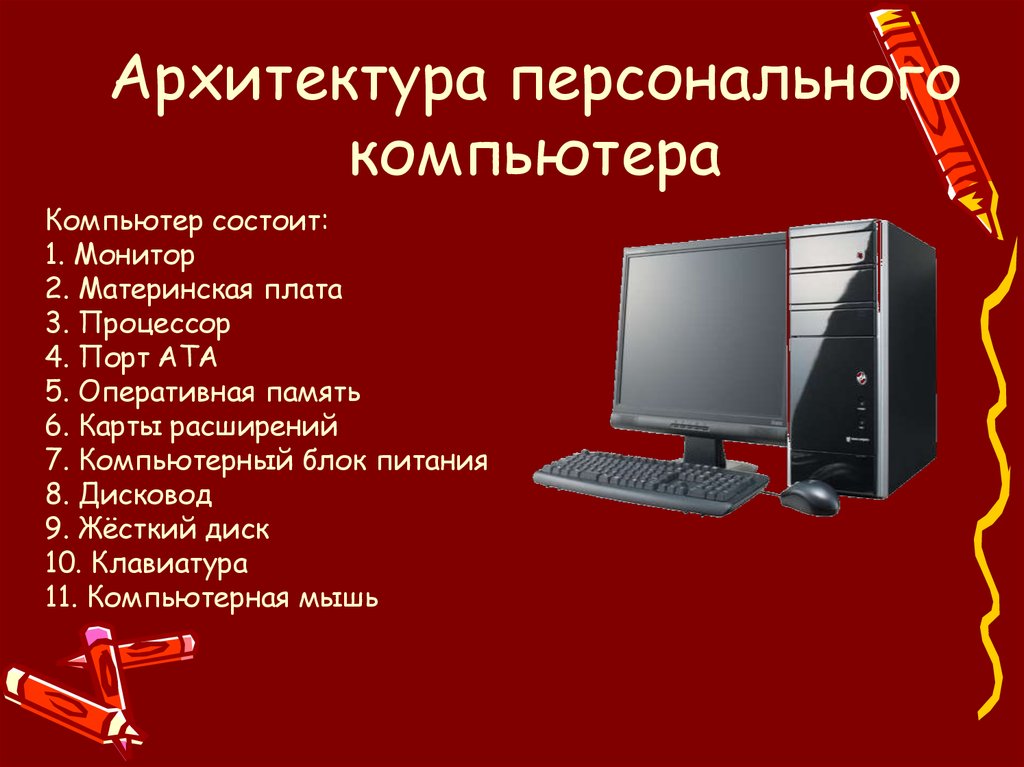 Архитектура персонального компьютера

Компьютер состоит:
1. Монитор
2. Материнская плата
3. Процессор
4. Порт ATA
5. Оперативная память
6. Карты расширений
7. Компьютерный блок питания
8. Дисковод
9. Жёсткий диск
10. Клавиатура
11. Компьютерная мышь